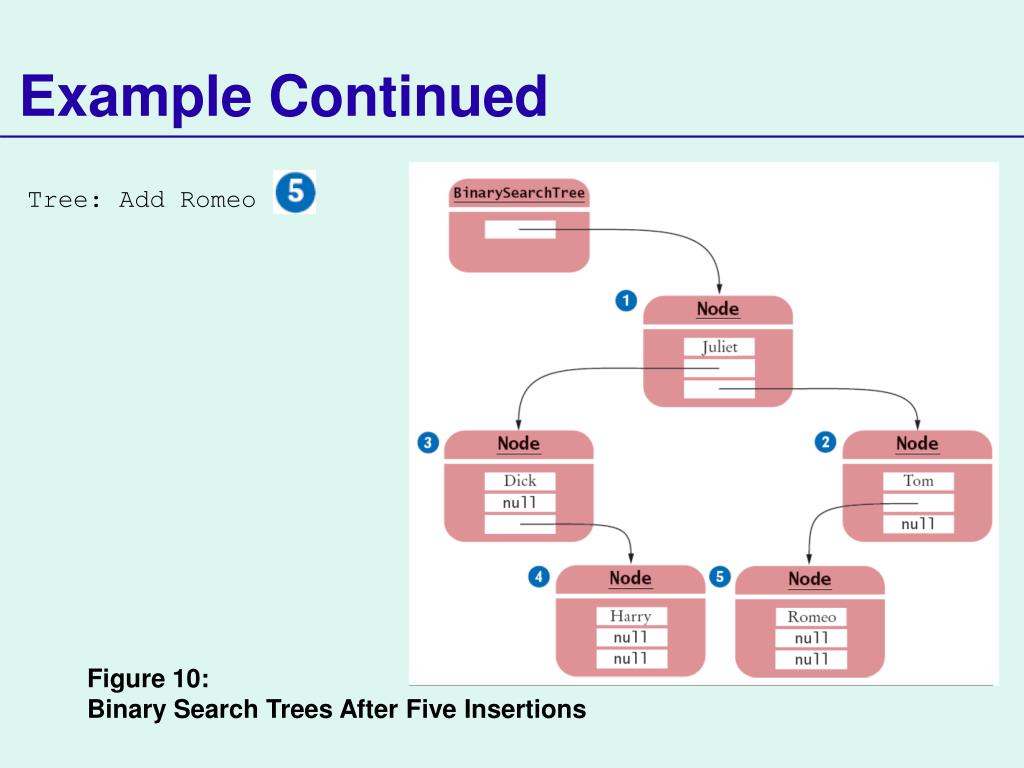 Example Continued

Tree: Add Romeo 5

BinarySearchTree

1 Node
Juliet

3 Node
Dick
null

2 Node
Tom
null

4 Node
Harry
null
null

5 Node
Romeo
null
null

Figure 10:
Binary Search Trees After Five Insertions